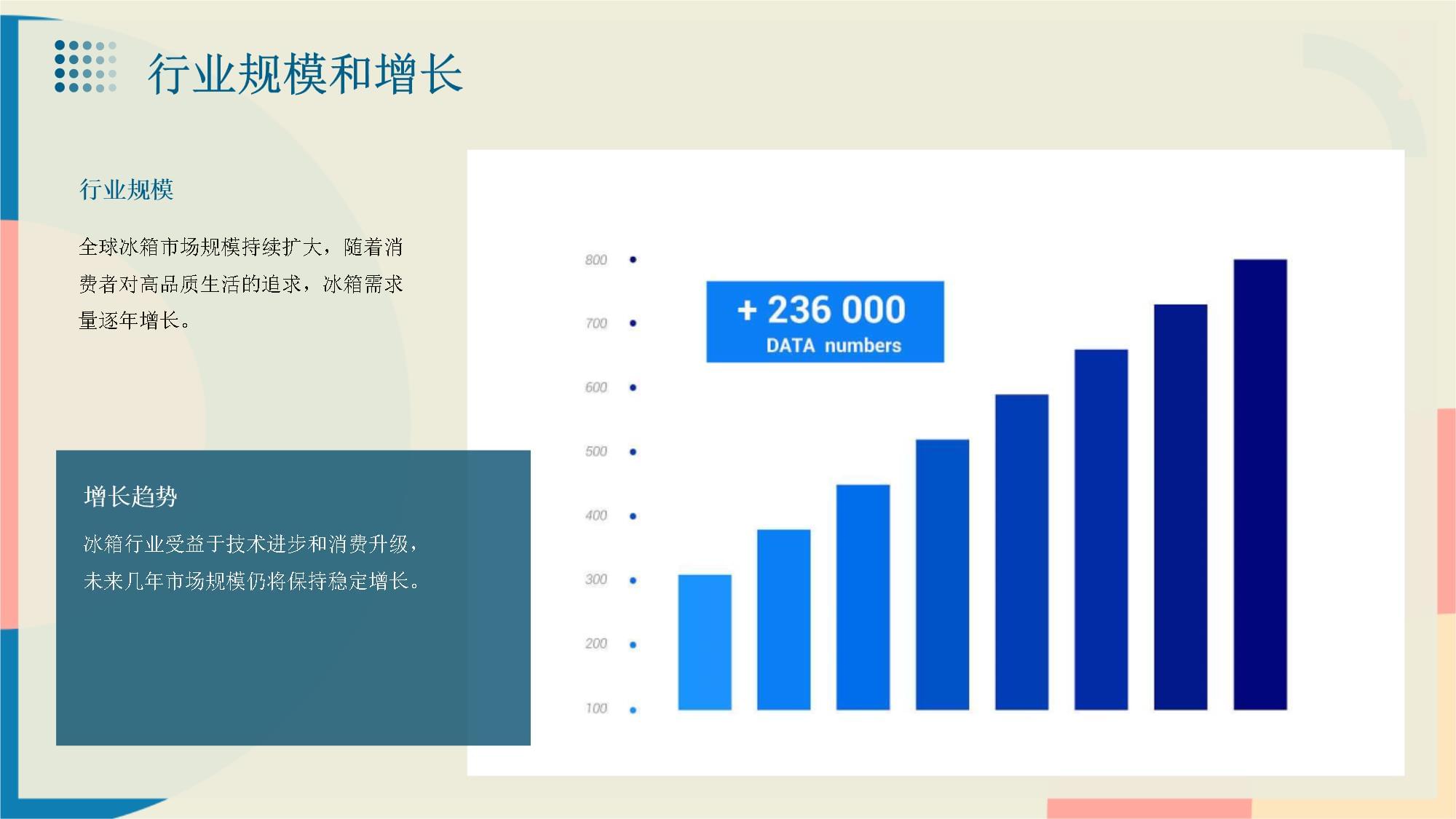 行业规模和增长

行业规模

全球冰箱市场规模持续扩大，随着消费者对高品质生活的追求，冰箱需求量逐年增长。

增长趋势

冰箱行业受益于技术进步和消费升级，未来几年市场规模仍将保持稳定增长。

800
700
600
500
400
300
200
100

+ 236 000
DATA numbers